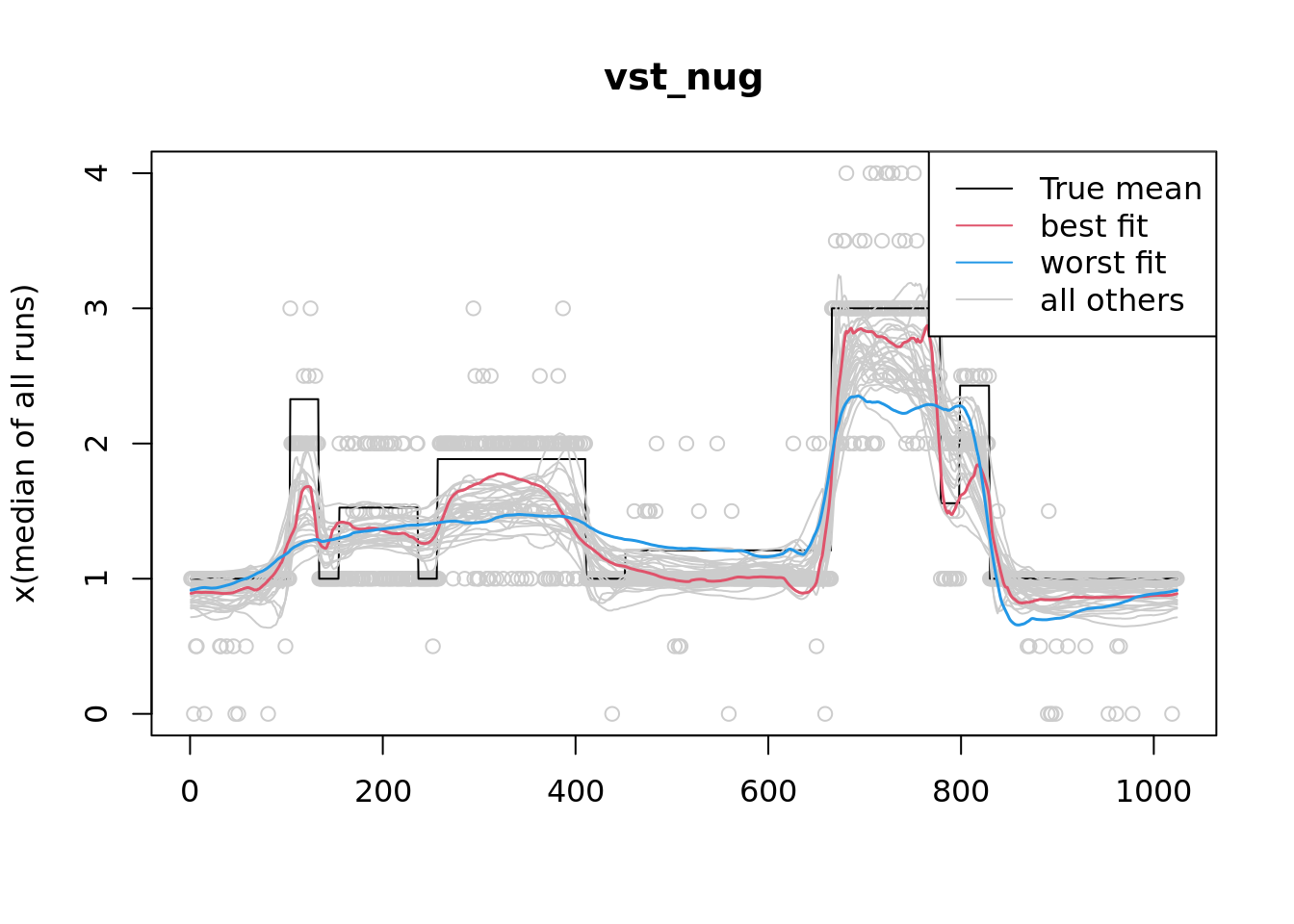 vst_nug

True mean
best fit
worst fit
all others

x(median of all runs)

4
3
2
1
0

0
200
400
600
800
1000